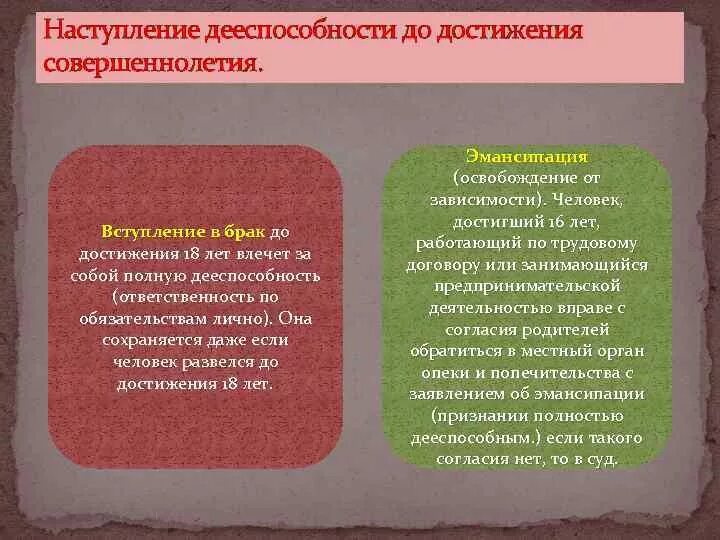 Наступление дееспособности до достижения совершеннолетия.

Вступление в брак до достижения 18 лет влечет за собой полную дееспособность (ответственность по обязательствам лично). Она сохраняется даже если человек развелся до достижения 18 лет.

Эмансипация (освобождение от зависимости). Человек, достигший 16 лет, работающий по трудовому договору или занимающийся предпринимательской деятельностью вправе с согласия родителей обратиться в местный орган опеки и попечительства с заявлением об эмансипации (признании полностью дееспособным.) если такого согласия нет, то в суд.